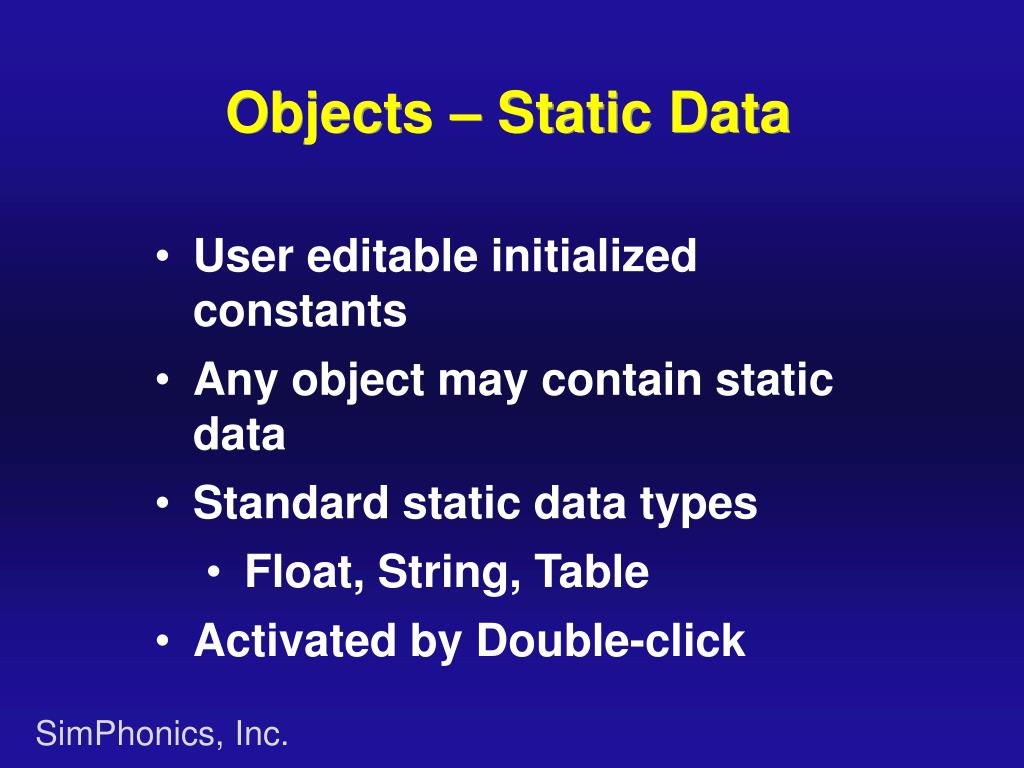 Objects – Static Data

• User editable initialized constants
• Any object may contain static data
• Standard static data types
  • Float, String, Table
• Activated by Double-click

SimPhonics, Inc.